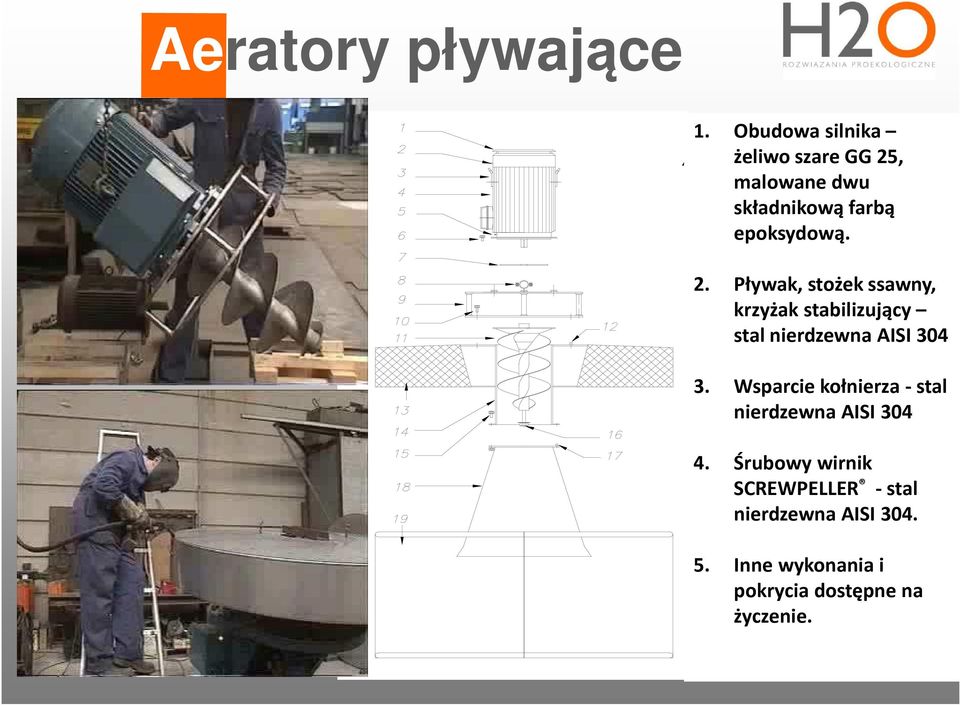 Aeratory pływające

H2O
ROZWIĄZANIA PROEKOLOGICZNE

1
2
3
4
5
6
7
8
9
10
11
12
13
14
15
16
17
18
19

1. Obudowa silnika – żeliwo szare GG 25, malowane dwu składnikową farbą epoksydową.

2. Pływak, stożek ssawny, krzyżak stabilizujący – stal nierdzewna AISI 304

3. Wsparcie kołnierza - stal nierdzewna AISI 304

4. Śrubowy wirnik SCREWPELLER® - stal nierdzewna AISI 304.

5. Inne wykonania i pokrycia dostępne na życzenie.